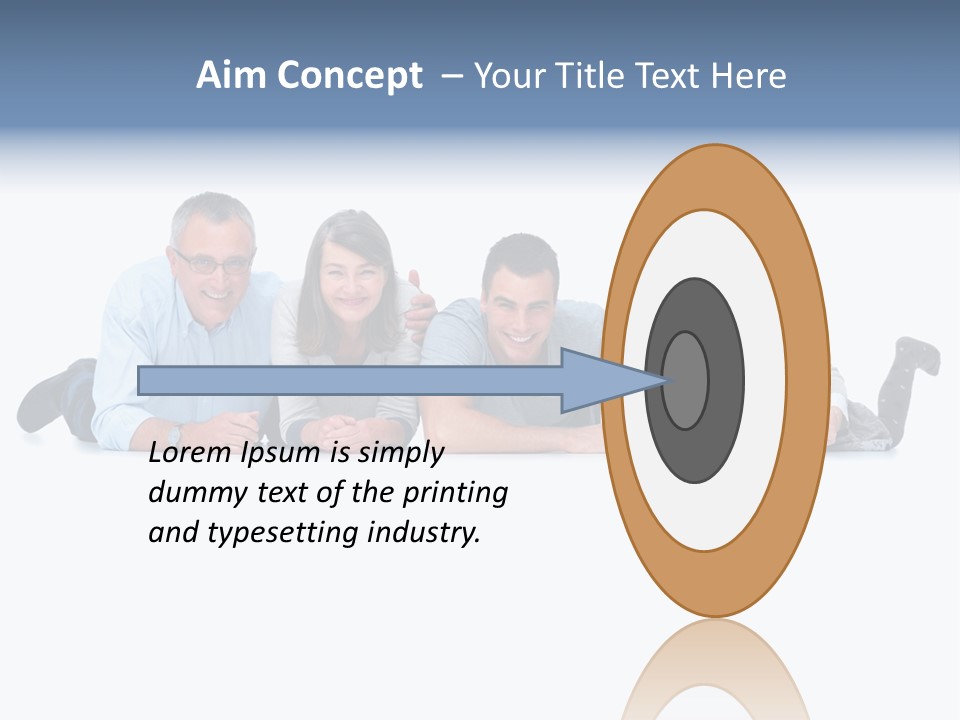 Aim Concept – Your Title Text Here

Lorem Ipsum is simply dummy text of the printing and typesetting industry.